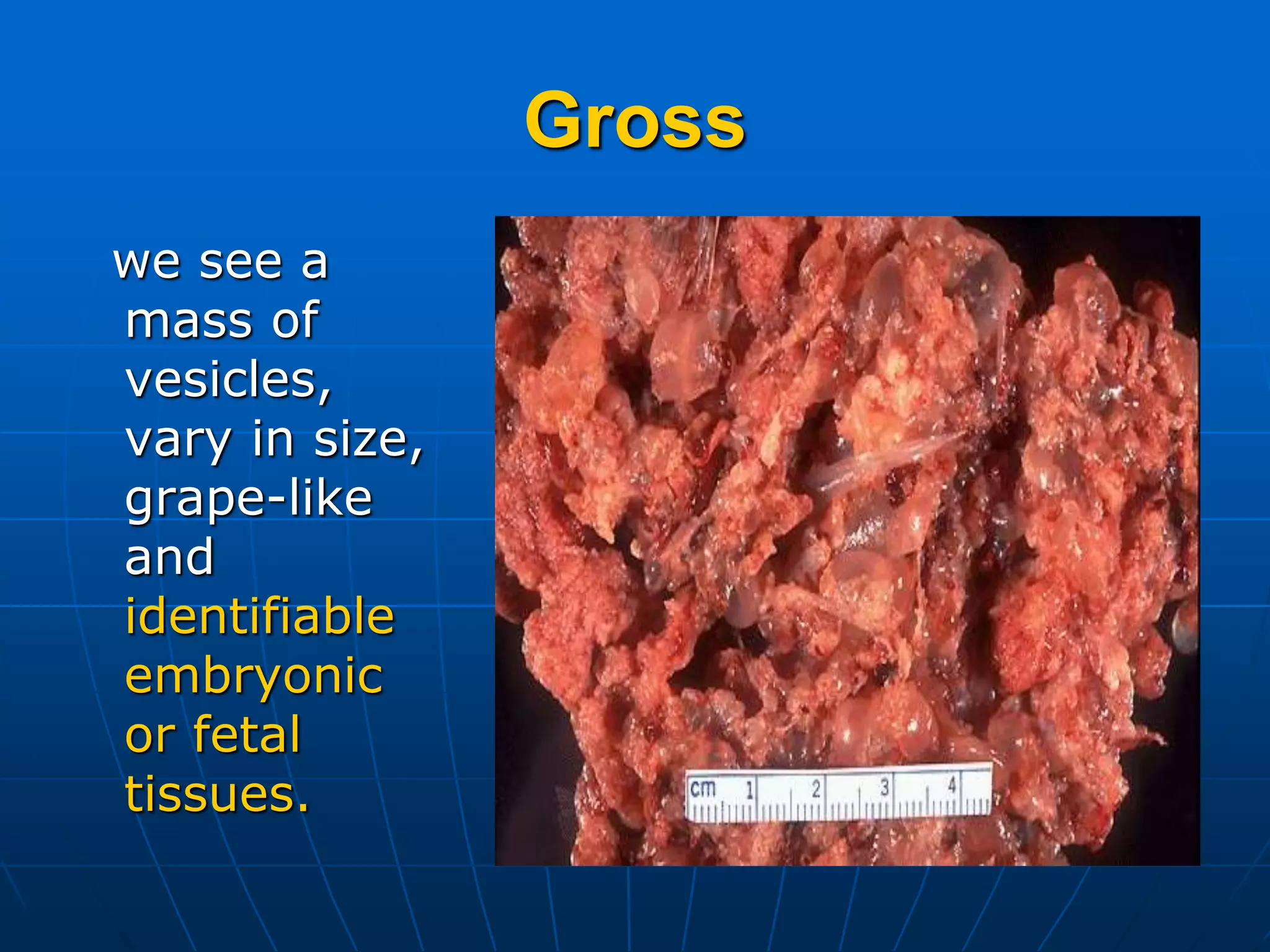 Gross

we see a mass of vesicles, vary in size, grape-like and identifiable embryonic or fetal tissues.

cm 1 2 3 4